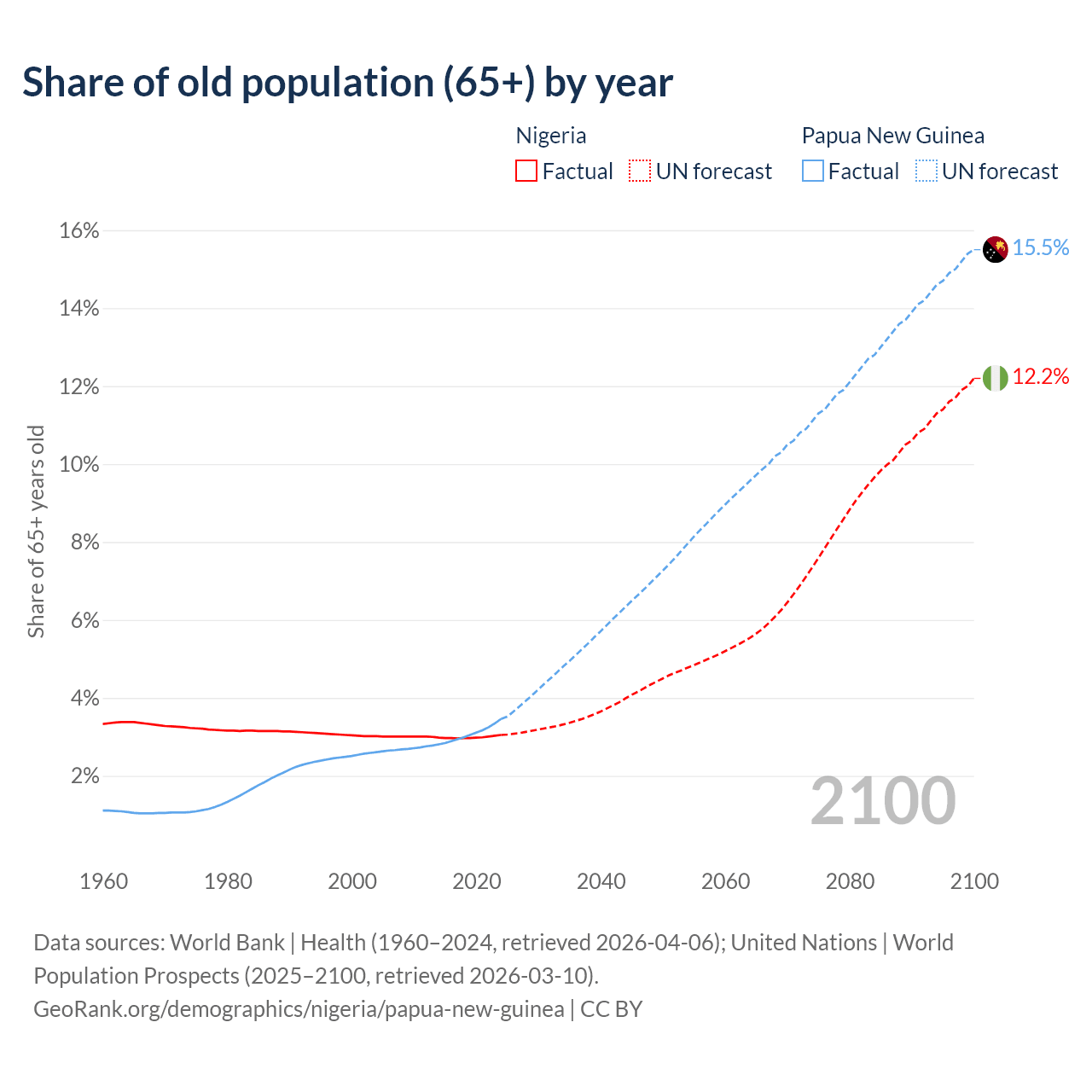 Share of old population (65+) by year

Nigeria
Factual UN forecast

Papua New Guinea
Factual UN forecast

Share of 65+ years old

16%
14%
12%
10%
8%
6%
4%
2%

15.5%
12.2%

2100

1960 1980 2000 2020 2040 2060 2080 2100

Data sources: World Bank | Health (1960–2024, retrieved 2026-04-06); United Nations | World Population Prospects (2025–2100, retrieved 2026-03-10).
GeoRank.org/demographics/nigeria/papua-new-guinea | CC BY